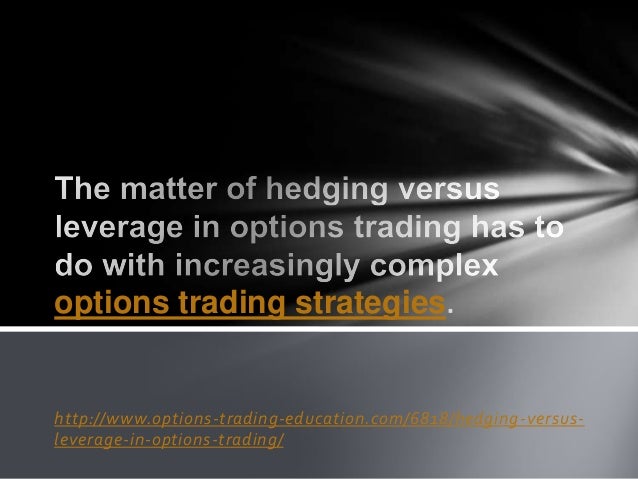 The matter of hedging versus leverage in options trading has to do with increasingly complex options trading strategies.

http://www.options-trading-education.com/6818/hedging-versus-leverage-in-options-trading/